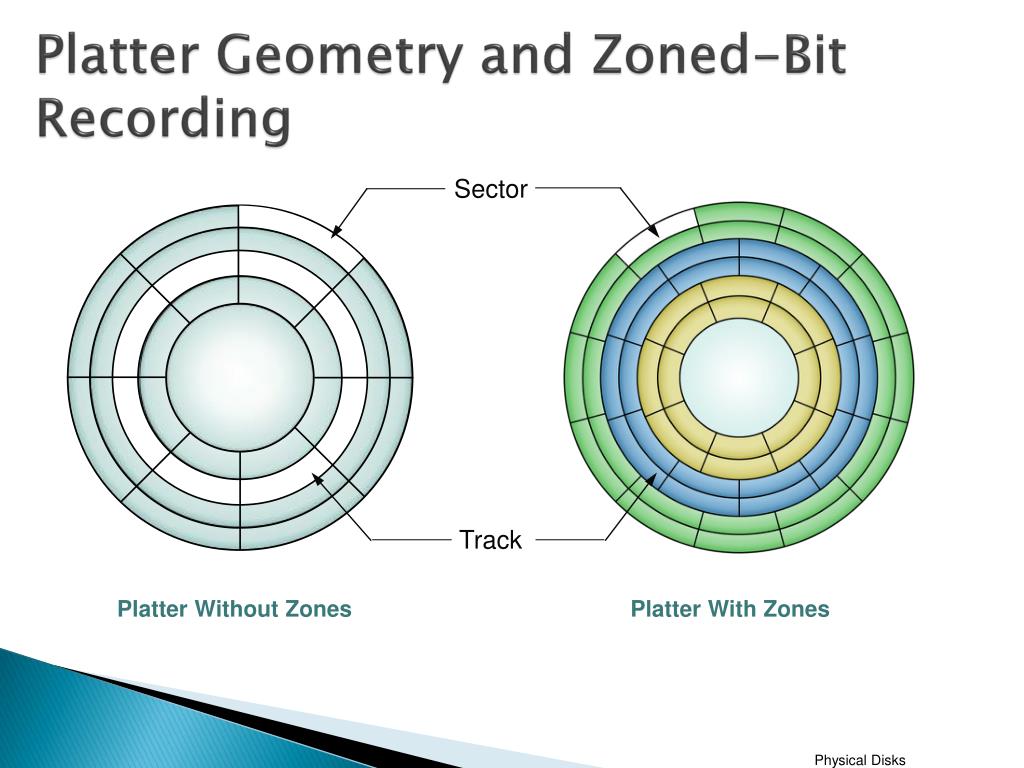 Platter Geometry and Zoned-Bit Recording

Sector

Track

Platter Without Zones

Platter With Zones

Physical Disks